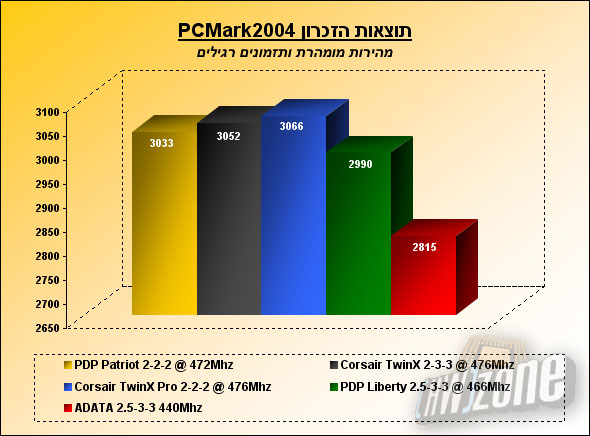 תוצאות הזכרון PCMark2004
מהירות מומהרת ותזמונים רגילים

3100
3050
3000
2950
2900
2850
2800
2750
2700
2650

3033
3052
3066
2990
2815

PDP Patriot 2-2-2 @ 472Mhz
Corsair TwinX 2-3-3 @ 476Mhz
Corsair TwinX Pro 2-2-2 @ 476Mhz
PDP Liberty 2.5-3-3 @ 466Mhz
ADATA 2.5-3-3 440Mhz

HWzone